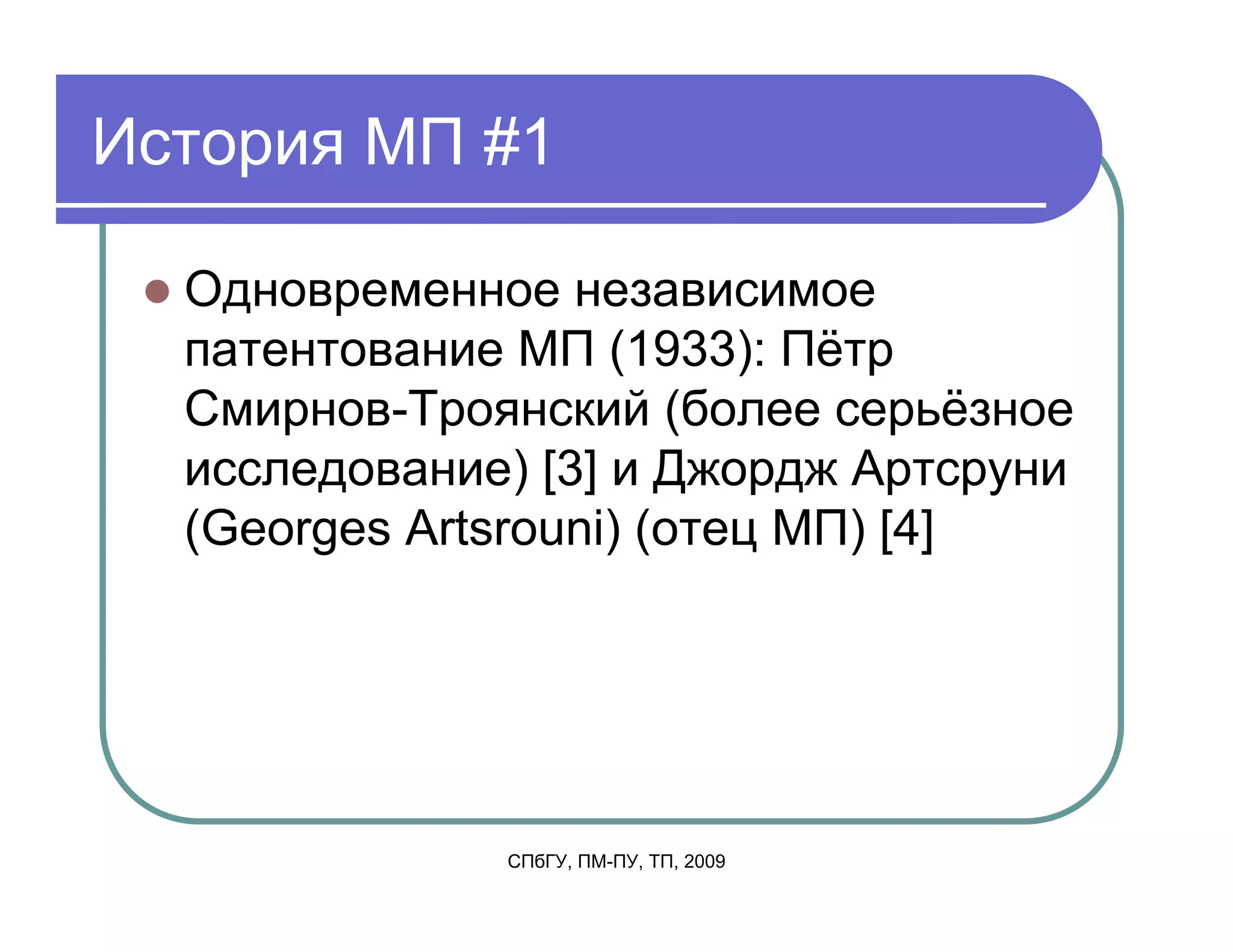 История МП #1

Одновременное независимое патентование МП (1933): Пётр Смирнов-Троянский (более серьёзное исследование) [3] и Джордж Артсруни (Georges Artsrouni) (отец МП) [4]

СПбГУ, ПМ-ПУ, ТП, 2009